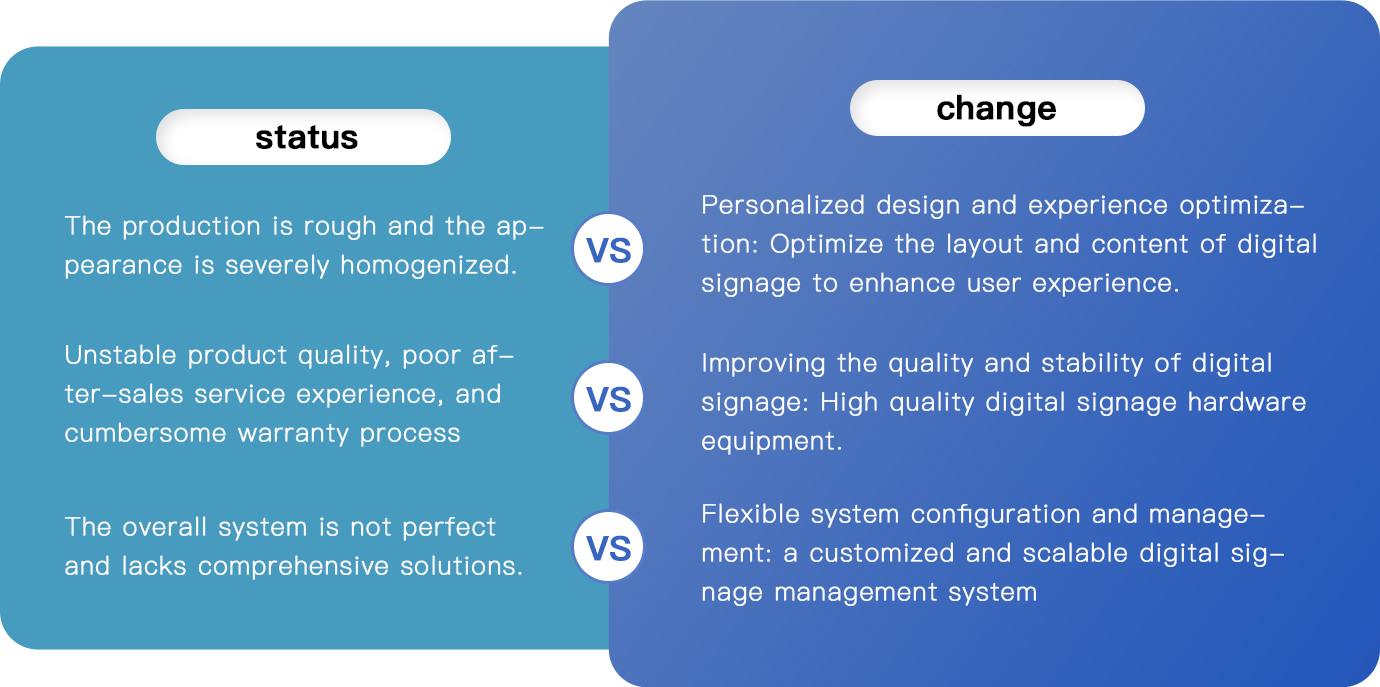 status

The production is rough and the appearance is severely homogenized.

Unstable product quality, poor after-sales service experience, and cumbersome warranty process

The overall system is not perfect and lacks comprehensive solutions.

VS

VS

VS

change

Personalized design and experience optimization: Optimize the layout and content of digital signage to enhance user experience.

Improving the quality and stability of digital signage: High quality digital signage hardware equipment.

Flexible system configuration and management: a customized and scalable digital signage management system